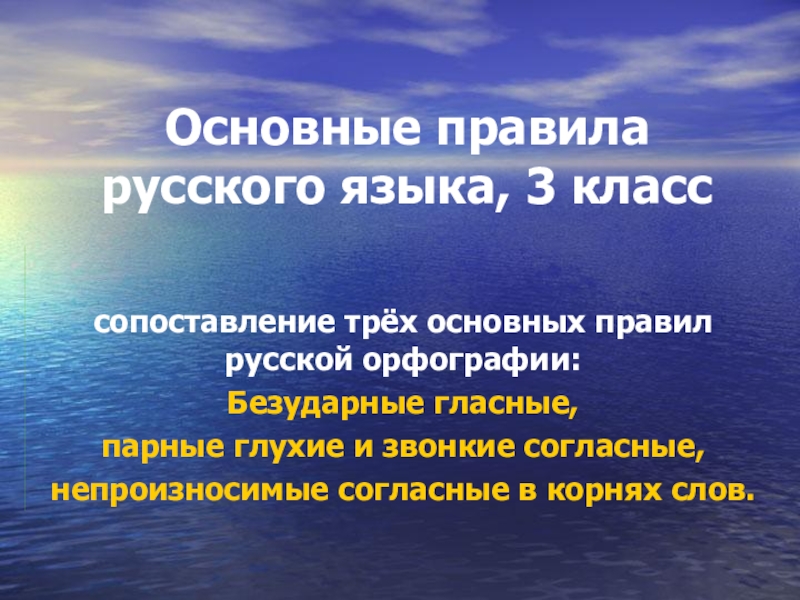 Основные правила русского языка, 3 класс

сопоставление трёх основных правил русской орфографии:

Безударные гласные,

парные глухие и звонкие согласные,

непроизносимые согласные в корнях слов.